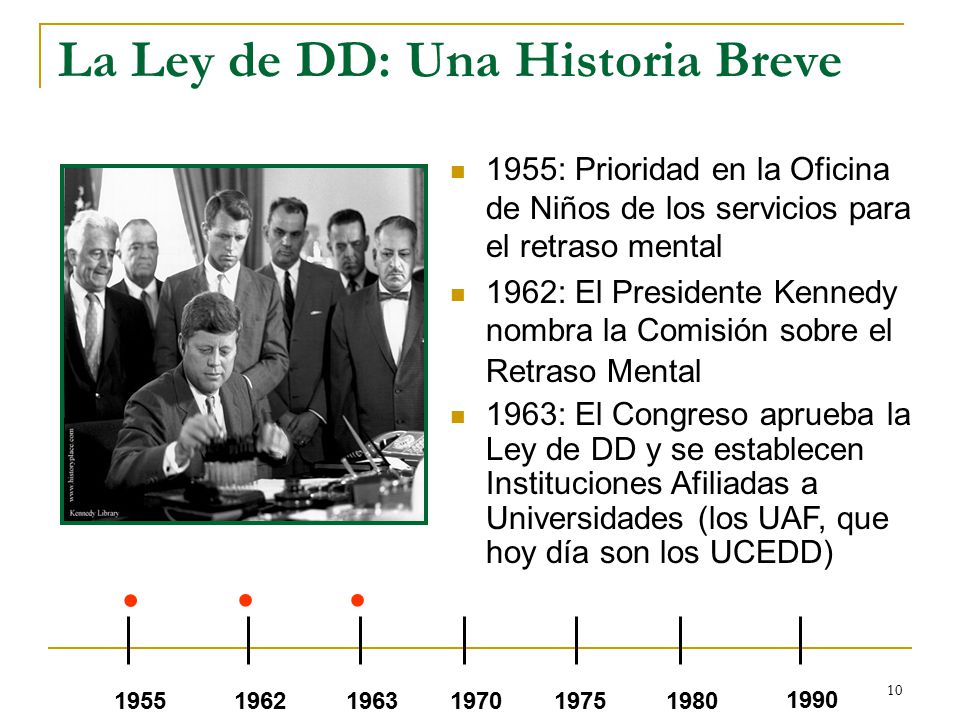 La Ley de DD: Una Historia Breve

www.historyplace.com

Kennedy Library

- 1955: Prioridad en la Oficina de Niños de los servicios para el retraso mental
- 1962: El Presidente Kennedy nombra la Comisión sobre el Retraso Mental
- 1963: El Congreso aprueba la Ley de DD y se establecen Instituciones Afiliadas a Universidades (los UAF, que hoy día son los UCEDD)

1955 1962 1963 1970 1975 1980 1990

10